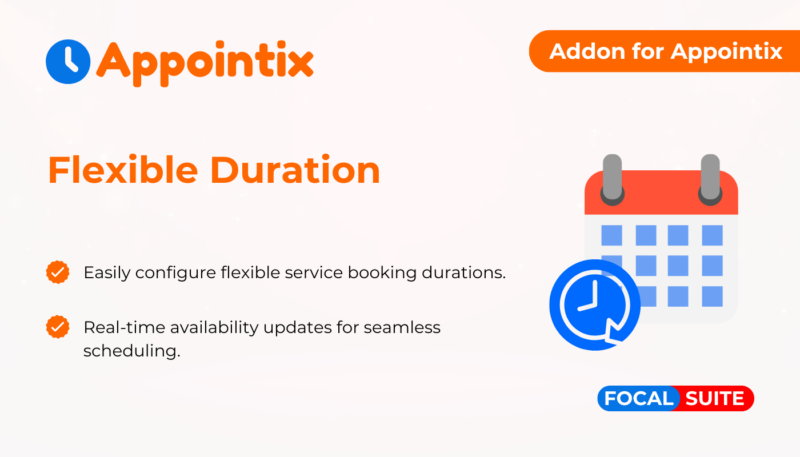 Appointix

Addon for Appointix

Flexible Duration

Easily configure flexible service booking durations.

Real-time availability updates for seamless scheduling.

FOCAL SUITE